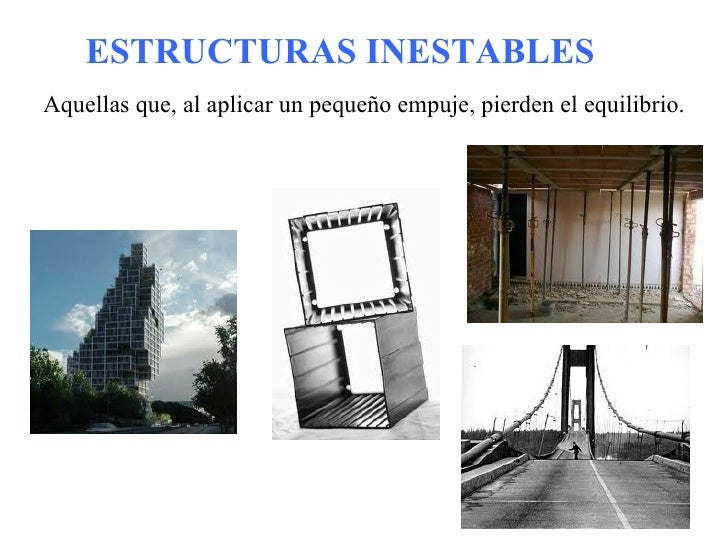 ESTRUCTURAS INESTABLES

Aquellas que, al aplicar un pequeño empuje, pierden el equilibrio.